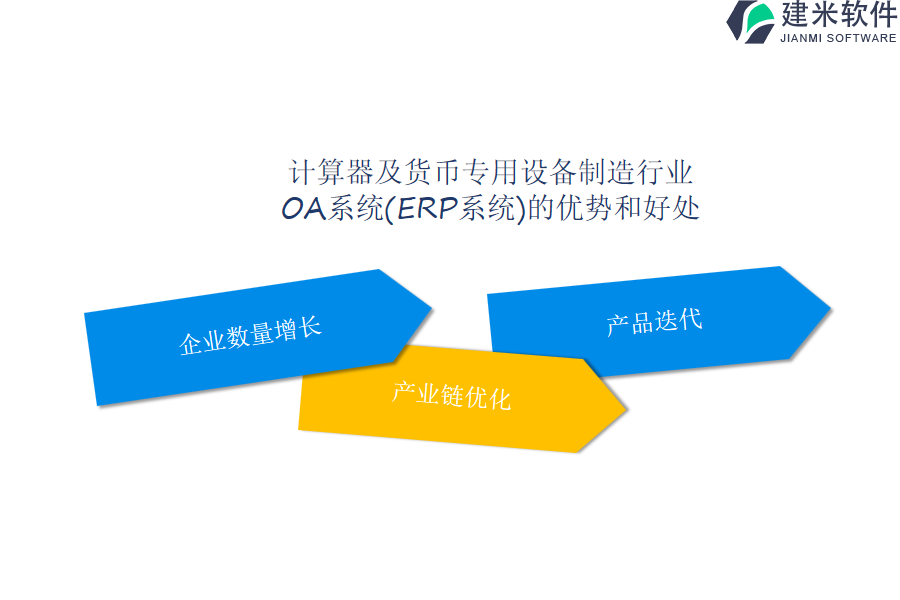 建米软件
JIANMI SOFTWARE

计算器及货币专用设备制造行业
OA系统(ERP系统)的优势和好处

企业数量增长

产业链优化

产品迭代